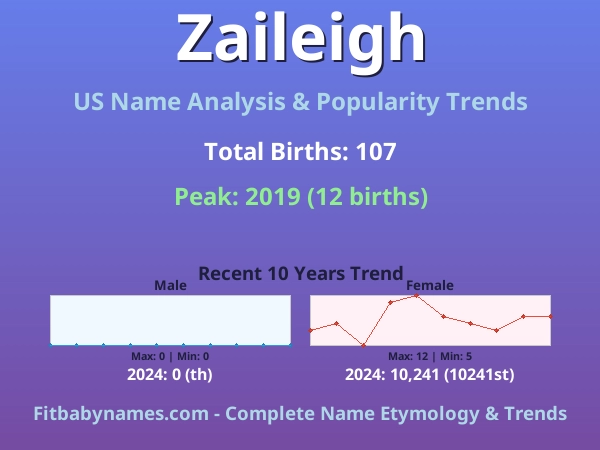 Zaileigh

US Name Analysis & Popularity Trends

Total Births: 107

Peak: 2019 (12 births)

Recent 10 Years Trend

Male

Max: 0 | Min: 0

2024: 0 (th)

Female

Max: 12 | Min: 5

2024: 10,241 (10241st)

Fitbabynames.com - Complete Name Etymology & Trends